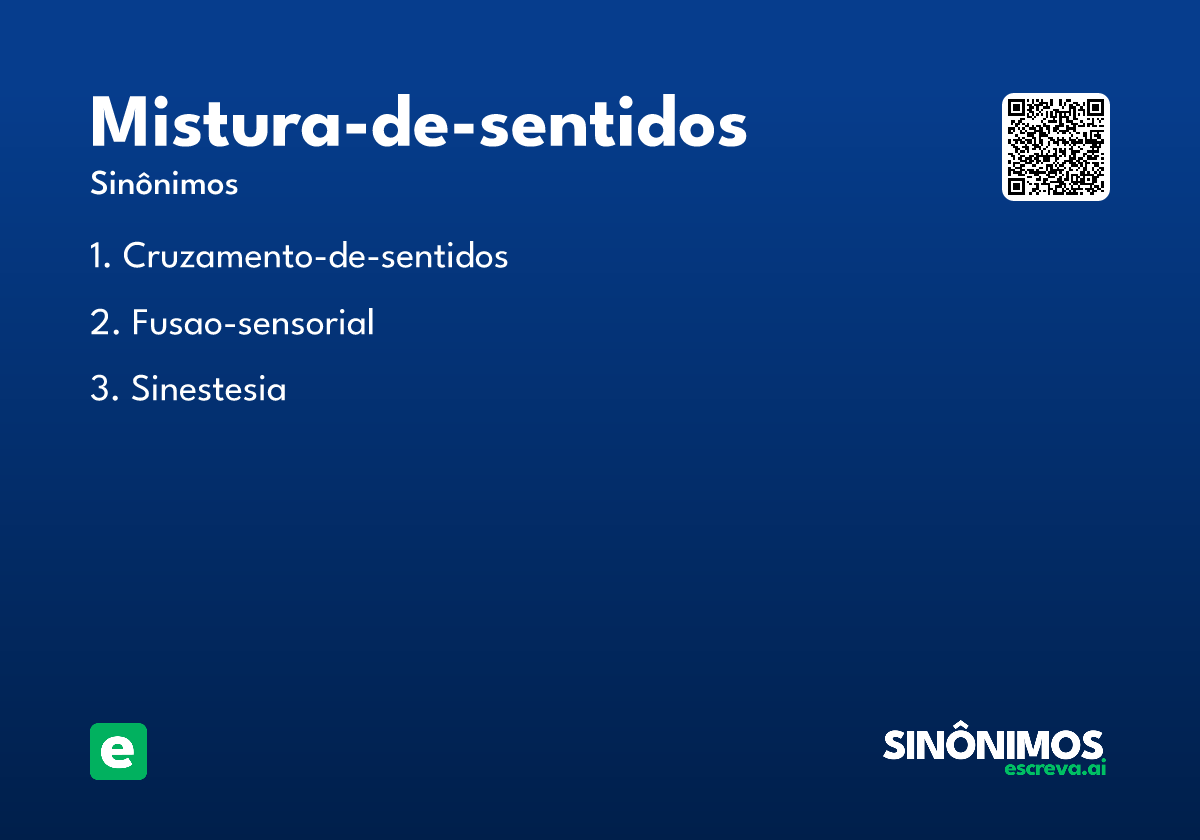 Mistura-de-sentidos

Sinônimos

1. Cruzamento-de-sentidos

2. Fusao-sensorial

3. Sinestesia

e

SINÔNIMOS
escreva.ai